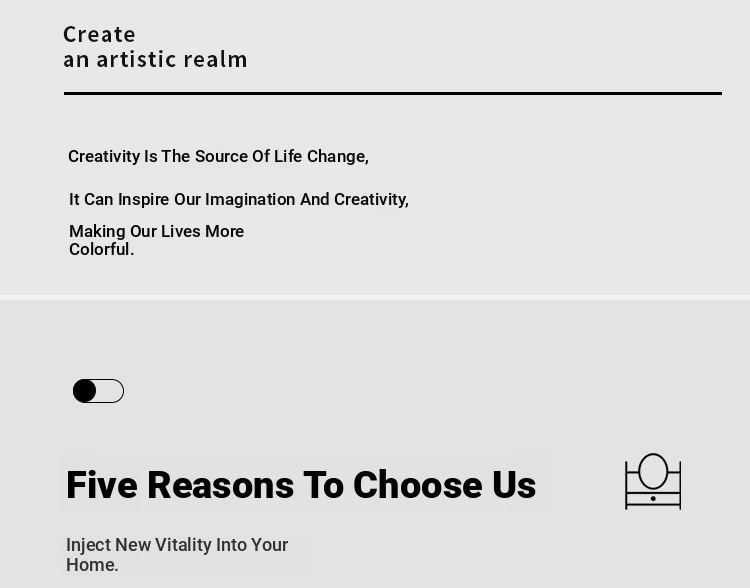 Create
an artistic realm

Creativity Is The Source Of Life Change,

It Can Inspire Our Imagination And Creativity,

Making Our Lives More Colorful.

Five Reasons To Choose Us

Inject New Vitality Into Your Home.